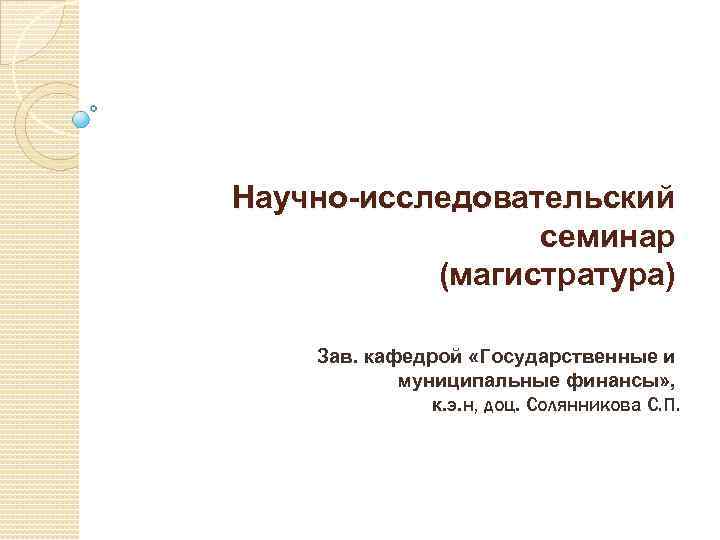 Научно-исследовательский семинар (магистратура)

Зав. кафедрой «Государственные и муниципальные финансы», к.э.н, доц. Солянникова С.П.